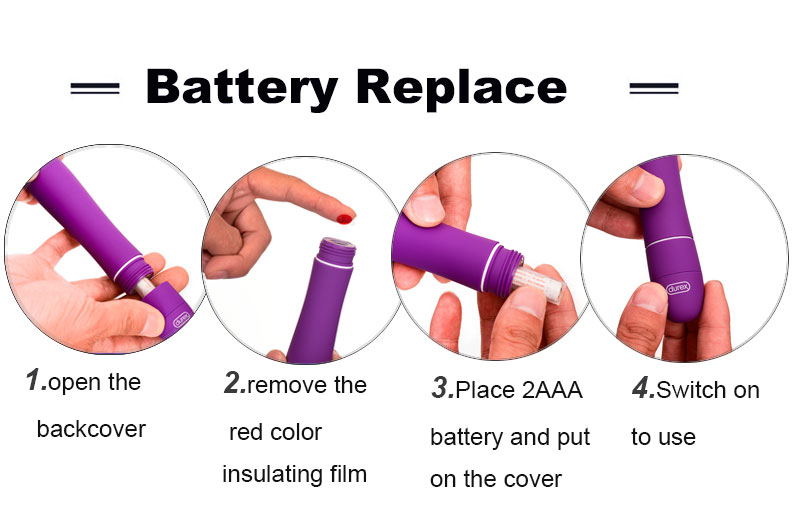 Battery Replace

durex

durex

1.open the backcover

2.remove the red color insulating film

3.Place 2AAA battery and put on the cover

4.Switch on to use